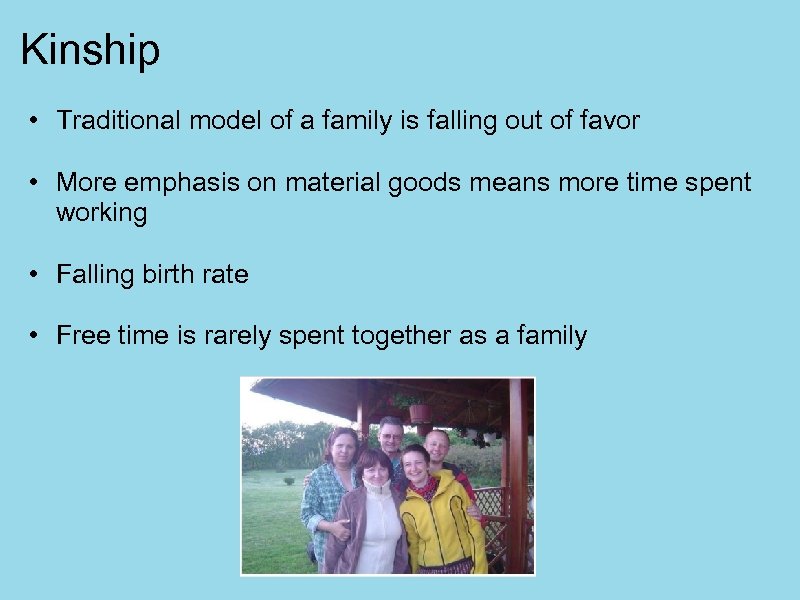 Kinship

• Traditional model of a family is falling out of favor

• More emphasis on material goods means more time spent working

• Falling birth rate

• Free time is rarely spent together as a family